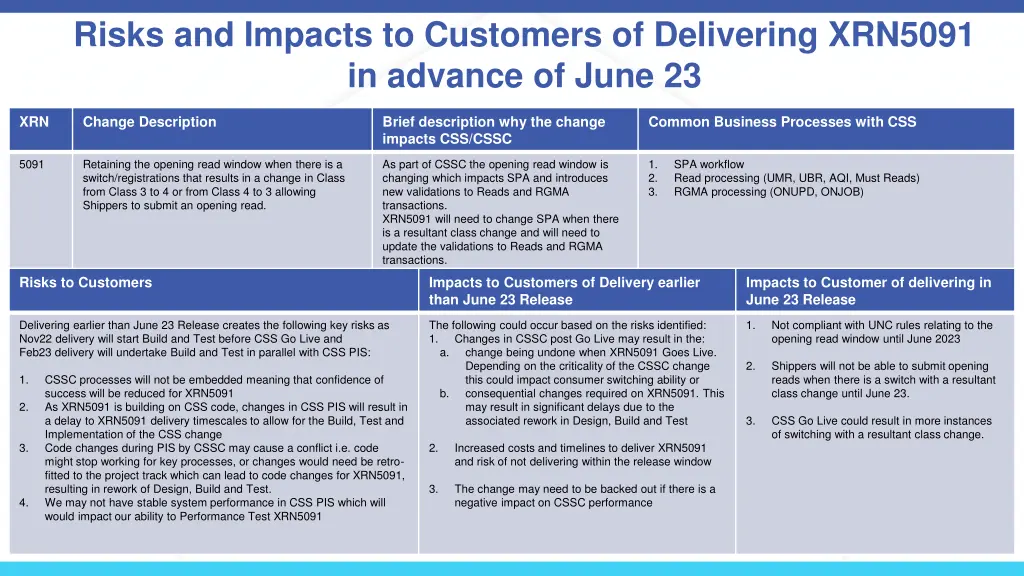 Risks and Impacts to Customers of Delivering XRN5091 in advance of June 23

| XRN | Change Description | Brief description why the change impacts CSS/CSSC | Common Business Processes with CSS |
|---|---|---|---|
| 5091 | Retaining the opening read window when there is a switch/registrations that results in a change in Class from Class 3 to 4 or from Class 4 to 3 allowing Shippers to submit an opening read. | As part of CSSC the opening read window is changing which impacts SPA and introduces new validations to Reads and RGMA transactions. XRN5091 will need to change SPA when there is a resultant class change and will need to update the validations to Reads and RGMA transactions. | 1. SPA workflow 2. Read processing (UMR, UBR, AQI, Must Reads) 3. RGMA processing (ONUPD, ONJOB) |

| Risks to Customers | Impacts to Customers of Delivery earlier than June 23 Release | Impacts to Customer of delivering in June 23 Release |
|---|---|---|
| Delivering earlier than June 23 Release creates the following key risks as Nov22 delivery will start Build and Test before CSS Go Live and Feb23 delivery will undertake Build and Test in parallel with CSS PIS: 1. CSSC processes will not be embedded meaning that confidence of success will be reduced for XRN5091 2. As XRN5091 is building on CSS code, changes in CSS PIS will result in a delay to XRN5091 delivery timescales to allow for the Build, Test and Implementation of the CSS change 3. Code changes during PIS by CSSC may cause a conflict i.e. code might stop working for key processes, or changes would need be retro-fitted to the project track which can lead to code changes for XRN5091, resulting in rework of Design, Build and Test. 4. We may not have stable system performance in CSS PIS which will would impact our ability to Performance Test XRN5091 | The following could occur based on the risks identified: 1. Changes in CSSC post Go Live may result in the: a. change being undone when XRN5091 Goes Live. Depending on the criticality of the CSSC change this could impact consumer switching ability or b. consequential changes required on XRN5091. This may result in significant delays due to the associated rework in Design, Build and Test 2. Increased costs and timelines to deliver XRN5091 and risk of not delivering within the release window 3. The change may need to be backed out if there is a negative impact on CSSC performance | 1. Not compliant with UNC rules relating to the opening read window until June 2023 2. Shippers will not be able to submit opening reads when there is a switch with a resultant class change until June 23. 3. CSS Go Live could result in more instances of switching with a resultant class change. |